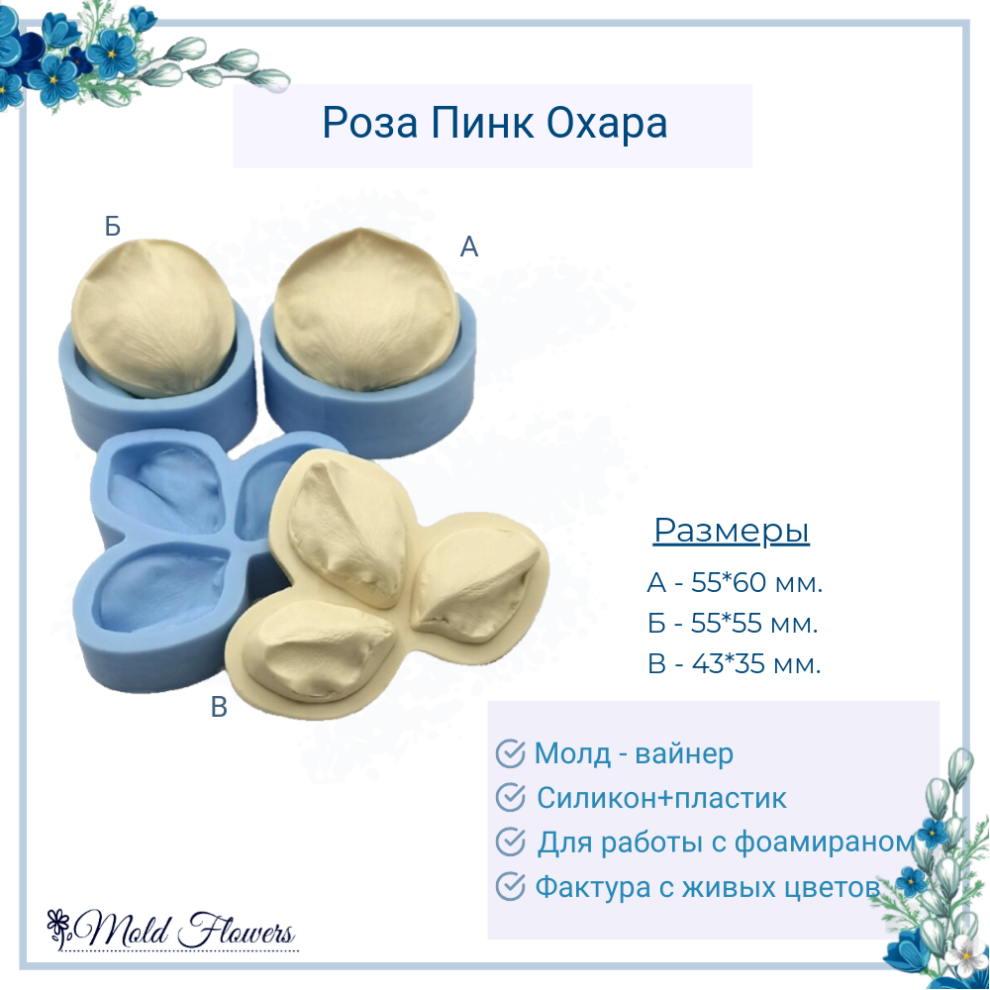 Роза Пинк Охара

Б

А

В

Размеры

А - 55*60 мм.

Б - 55*55 мм.

В - 43*35 мм.

Молд - вайнер

Силикон+пластик

Для работы с фоамираном

Фактура с живых цветов

Mold Flowers